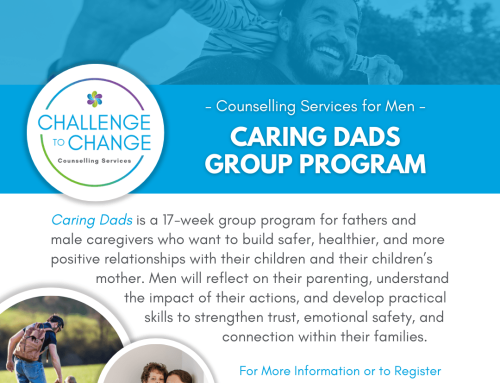 CHALLENGE TO CHANGE
Counselling Services

– Counselling Services for Men –

CARING DADS GROUP PROGRAM

Caring Dads is a 17-week group program for fathers and male caregivers who want to build safer, healthier, and more positive relationships with their children and their children's mother. Men will reflect on their parenting, understand the impact of their actions, and develop practical skills to strengthen trust, emotional safety, and connection within their families.

For More Information or to Register